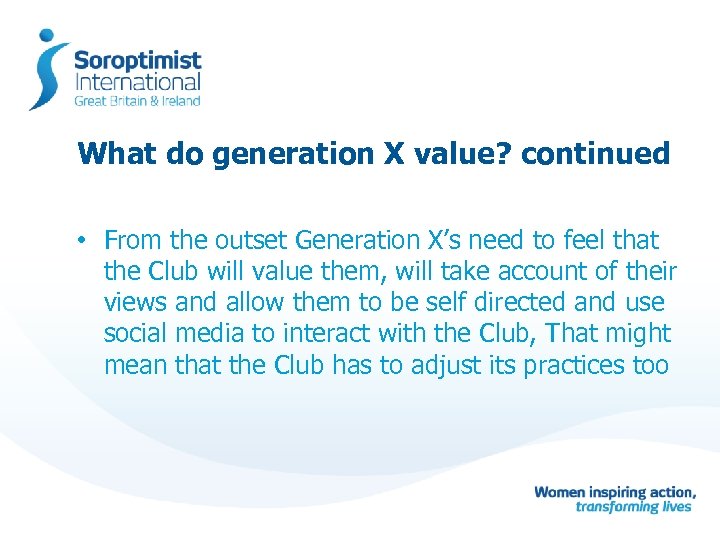 Soroptimist
International
Great Britain & Ireland

What do generation X value? continued

• From the outset Generation X's need to feel that the Club will value them, will take account of their views and allow them to be self directed and use social media to interact with the Club, That might mean that the Club has to adjust its practices too

Women inspiring action,
transforming lives